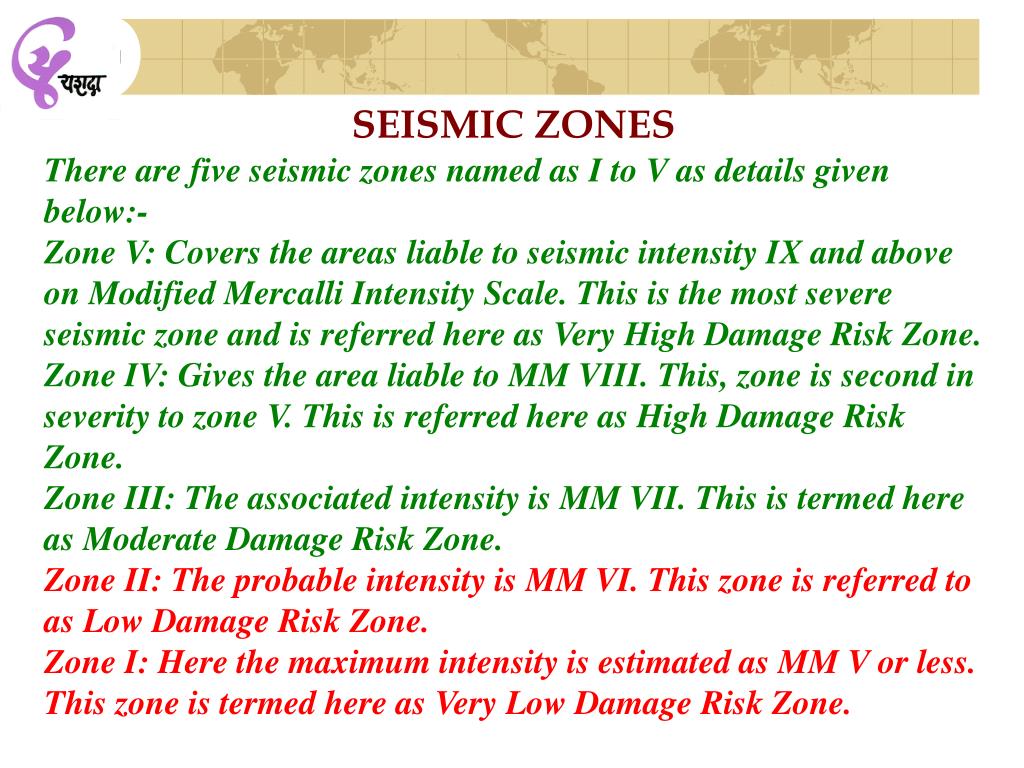 यशदा

SEISMIC ZONES

There are five seismic zones named as I to V as details given below:-

Zone V: Covers the areas liable to seismic intensity IX and above on Modified Mercalli Intensity Scale. This is the most severe seismic zone and is referred here as Very High Damage Risk Zone.

Zone IV: Gives the area liable to MM VIII. This, zone is second in severity to zone V. This is referred here as High Damage Risk Zone.

Zone III: The associated intensity is MM VII. This is termed here as Moderate Damage Risk Zone.

Zone II: The probable intensity is MM VI. This zone is referred to as Low Damage Risk Zone.

Zone I: Here the maximum intensity is estimated as MM V or less. This zone is termed here as Very Low Damage Risk Zone.